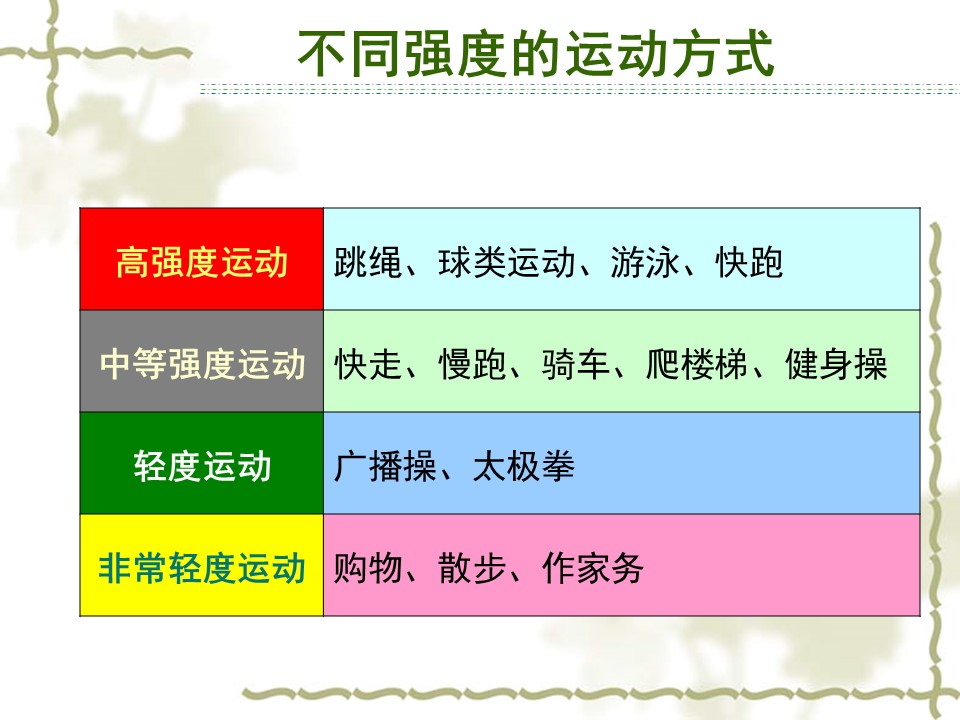 不同强度的运动方式

| 高强度运动 | 跳绳、球类运动、游泳、快跑 |
|---|---|
| 中等强度运动 | 快走、慢跑、骑车、爬楼梯、健身操 |
| 轻度运动 | 广播操、太极拳 |
| 非常轻度运动 | 购物、散步、作家务 |